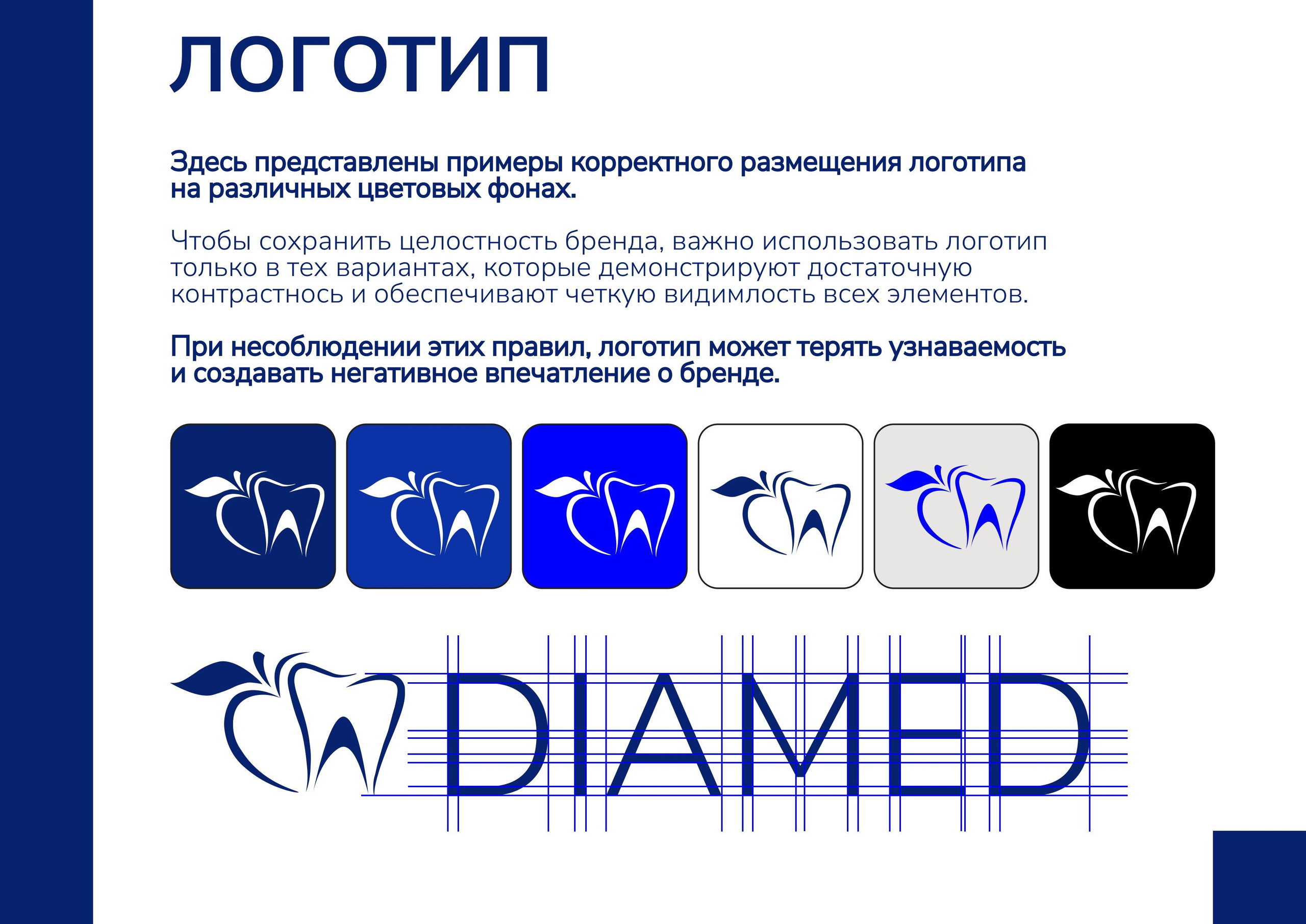 ЛОГОТИП

Здесь представлены примеры корректного размещения логотипа на различных цветовых фонах.

Чтобы сохранить целостность бренда, важно использовать логотип только в тех вариантах, которые демонстрируют достаточную контрастнось и обеспечивают четкую видимлость всех элементов.

При несоблюдении этих правил, логотип может терять узнаваемость и создавать негативное впечатление о бренде.

DIAMED